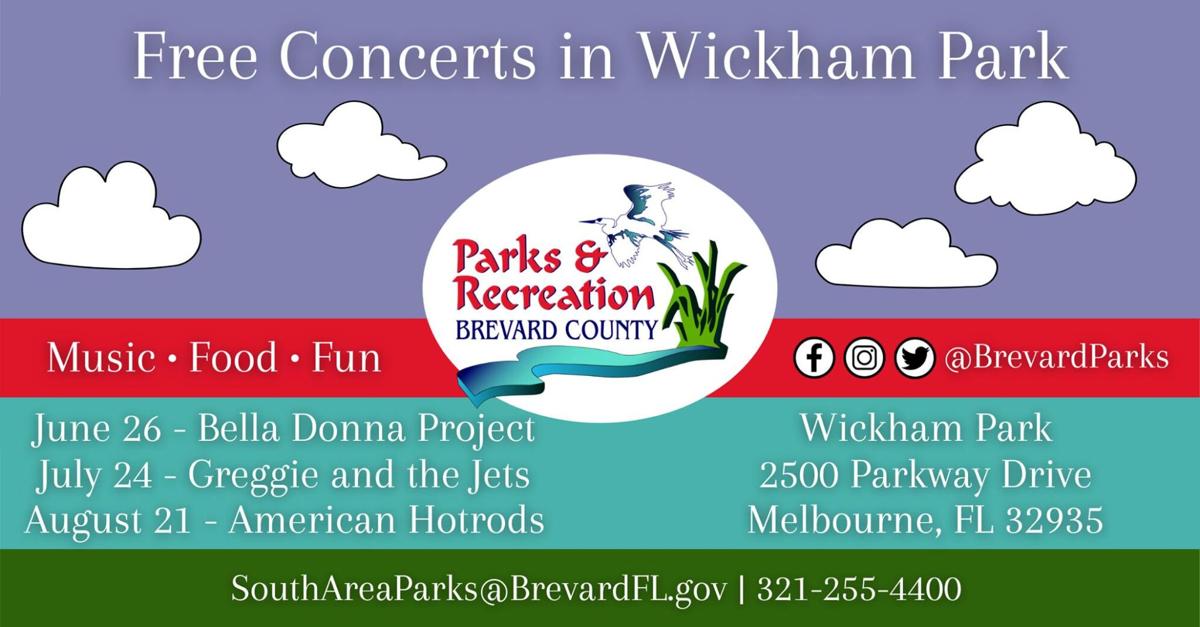 Free Concerts in Wickham Park

Parks & Recreation
BREVARD COUNTY

Music • Food • Fun

@BrevardParks

June 26 - Bella Donna Project
July 24 - Greggie and the Jets
August 21 - American Hotrods

Wickham Park
2500 Parkway Drive
Melbourne, FL 32935

SouthAreaParks@BrevardFL.gov | 321-255-4400